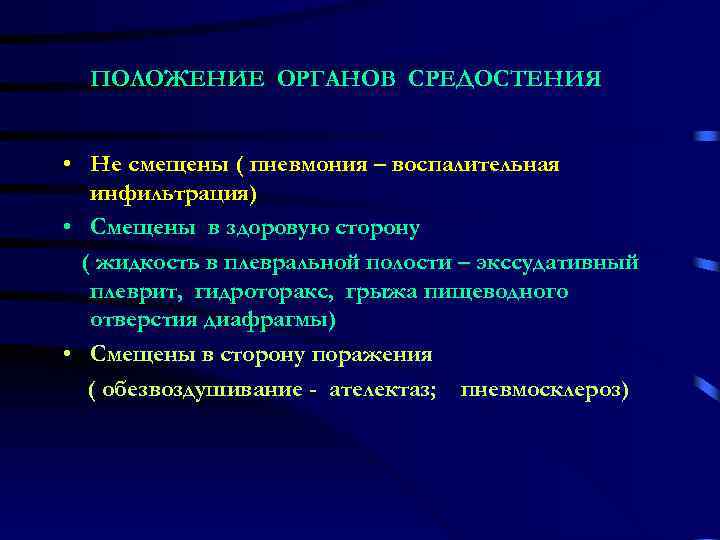 ПОЛОЖЕНИЕ ОРГАНОВ СРЕДОСТЕНИЯ

• Не смещены ( пневмония – воспалительная инфильтрация)

• Смещены в здоровую сторону

( жидкость в плевральной полости – экссудативный плеврит, гидроторакс, грыжа пищеводного отверстия диафрагмы)

• Смещены в сторону поражения

( обезвоздушивание - ателектаз; пневмосклероз)